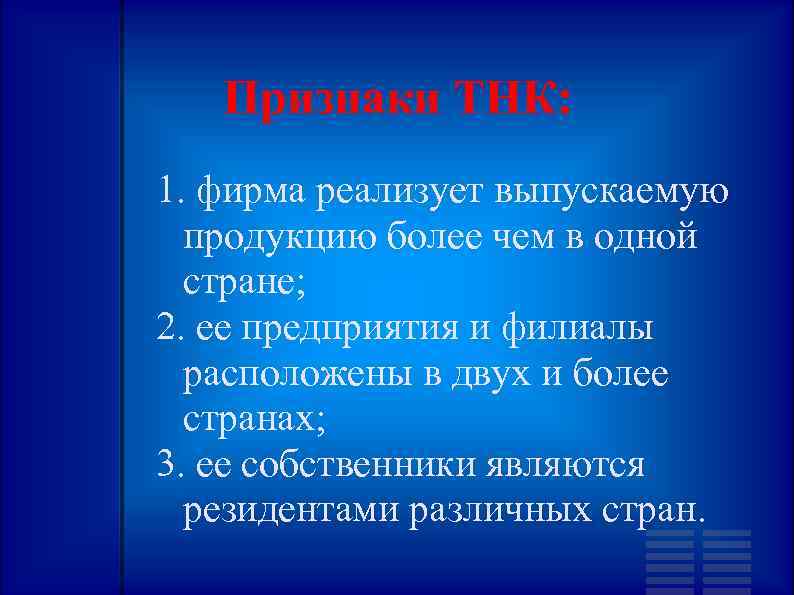 Признаки ТНК:

1. фирма реализует выпускаемую продукцию более чем в одной стране;
2. ее предприятия и филиалы расположены в двух и более странах;
3. ее собственники являются резидентами различных стран.